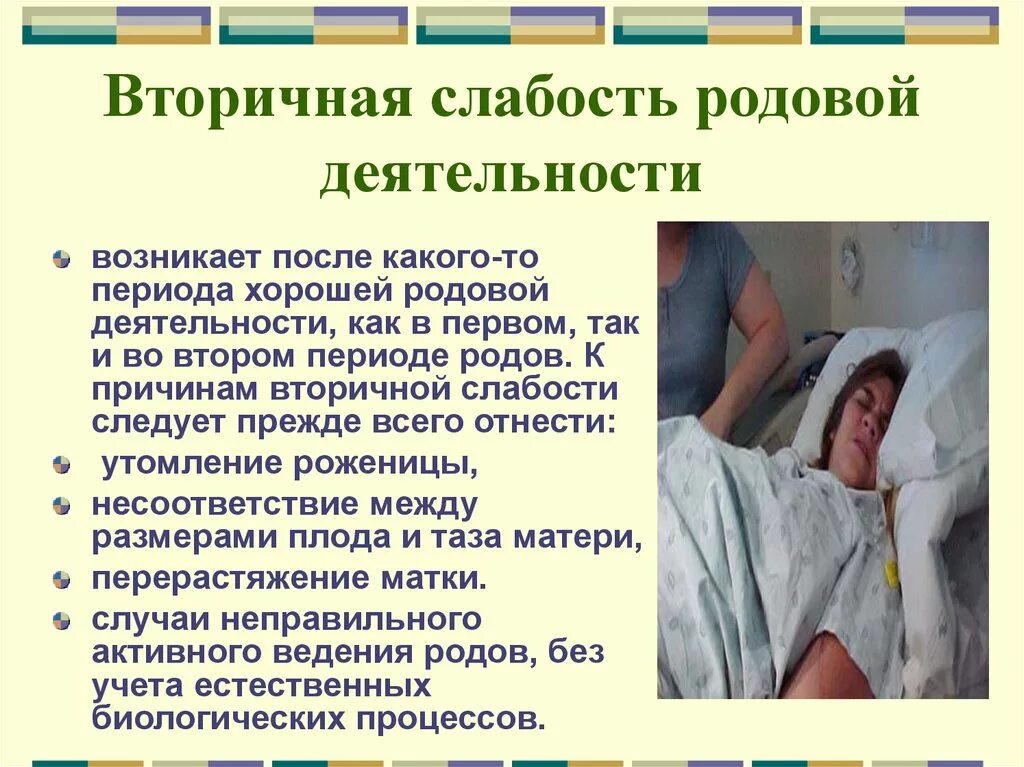 Вторичная слабость родовой деятельности

возникает после какого-то периода хорошей родовой деятельности, как в первом, так и во втором периоде родов. К причинам вторичной слабости следует прежде всего отнести:

утомление роженицы,

несоответствие между размерами плода и таза матери,

перерастяжение матки.

случаи неправильного активного ведения родов, без учета естественных биологических процессов.